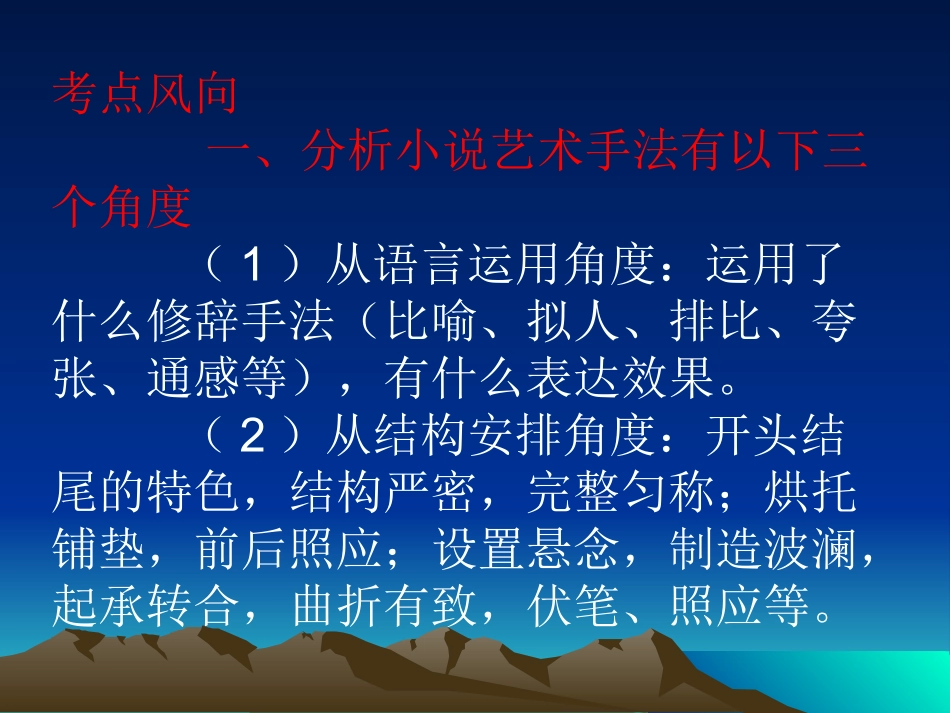 考点风向

一、分析小说艺术手法有以下三个角度

（1）从语言运用角度：运用了什么修辞手法（比喻、拟人、排比、夸张、通感等），有什么表达效果。

（2）从结构安排角度：开头结尾的特色，结构严密，完整匀称；烘托铺垫，前后照应；设置悬念，制造波澜，起承转合，曲折有致，伏笔、照应等。